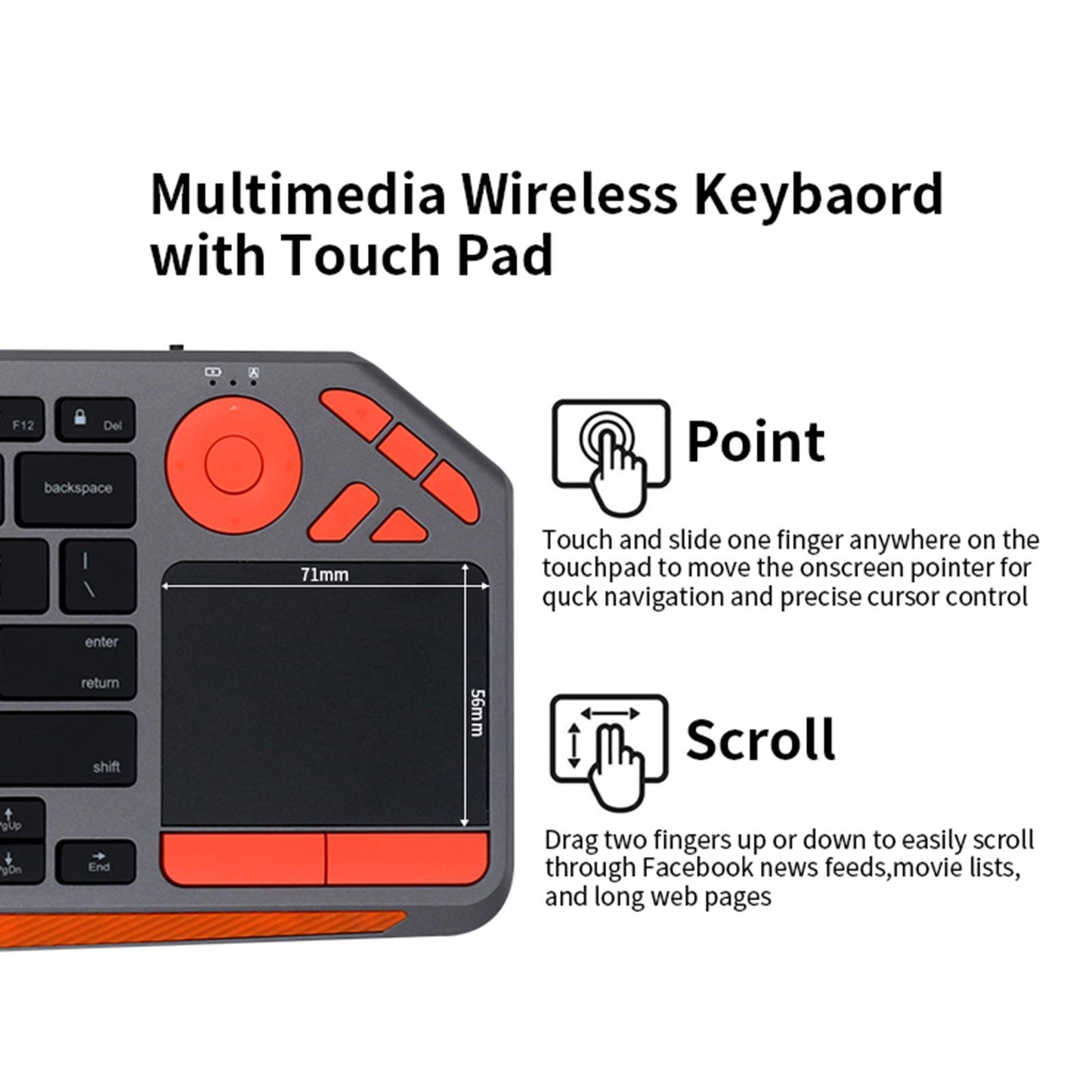 Multimedia Wireless Keybaord with Touch Pad

F12

Del

backspace

|
\

enter
return

shift

PgUp

PgDn

End

71mm

56mm

Point

Touch and slide one finger anywhere on the touchpad to move the onscreen pointer for quck navigation and precise cursor control

Scroll

Drag two fingers up or down to easily scroll through Facebook news feeds,movie lists, and long web pages